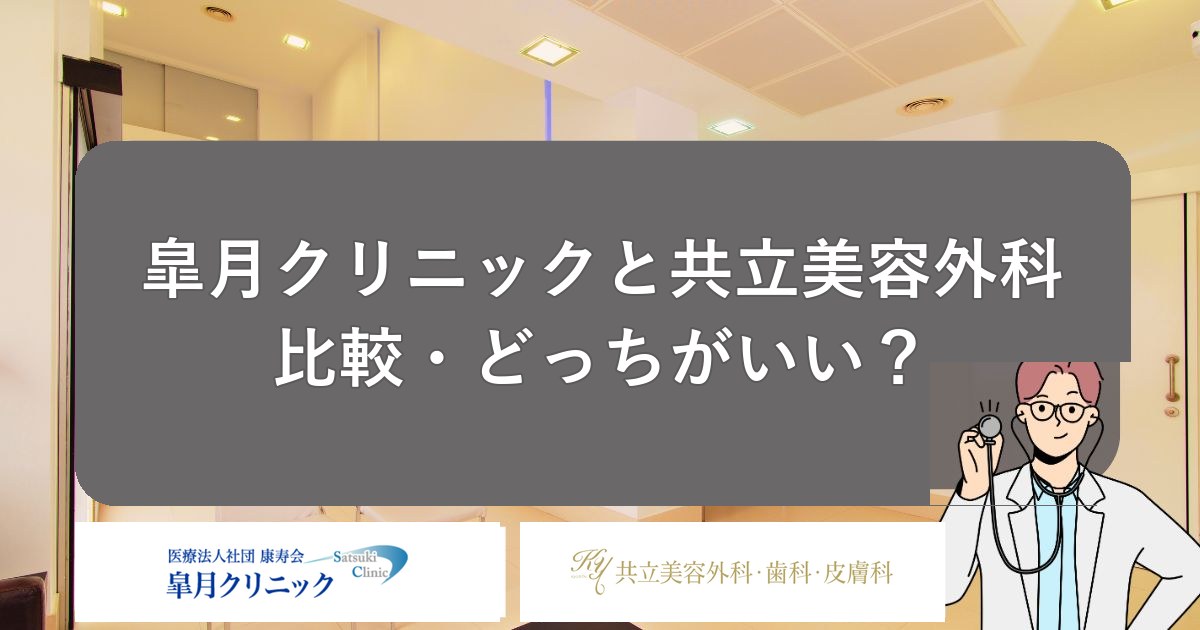 皐月クリニックと共立美容外科
比較・どっちがいい？

医療法人社団 康寿会
Satsuki Clinic
皐月クリニック

KY
共立美容外科·歯科·皮膚科